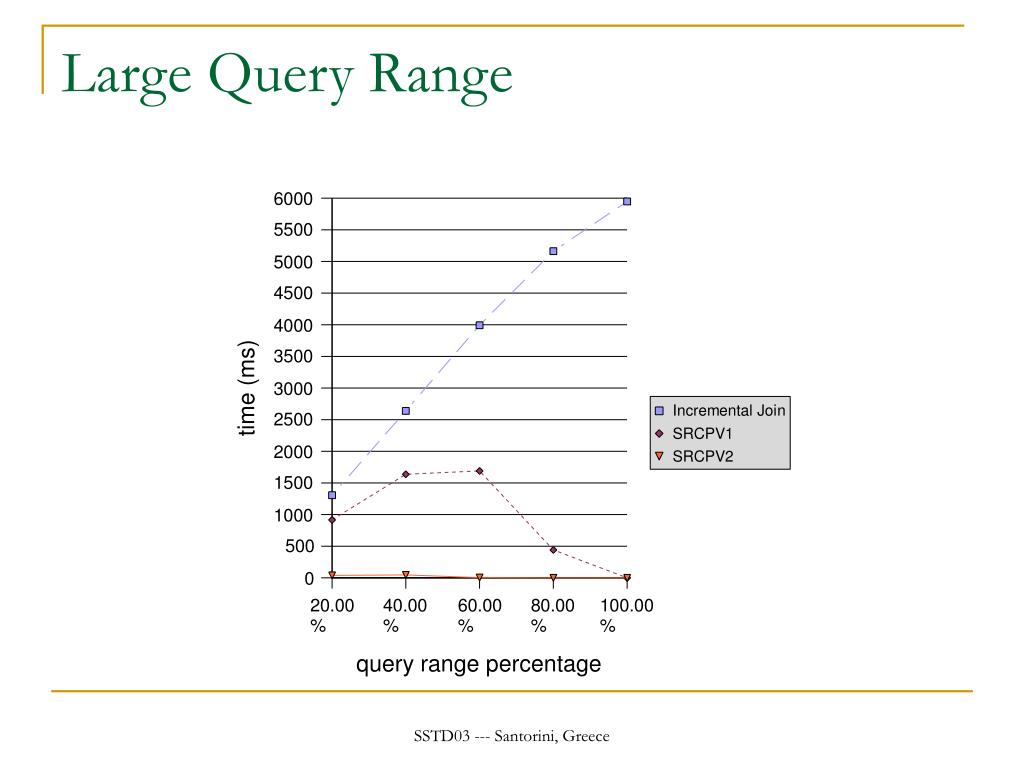 Large Query Range

time (ms)

6000
5500
5000
4500
4000
3500
3000
2500
2000
1500
1000
500
0

20.00 %
40.00 %
60.00 %
80.00 %
100.00 %

query range percentage

Incremental Join
SRCPV1
SRCPV2

SSTD03 --- Santorini, Greece